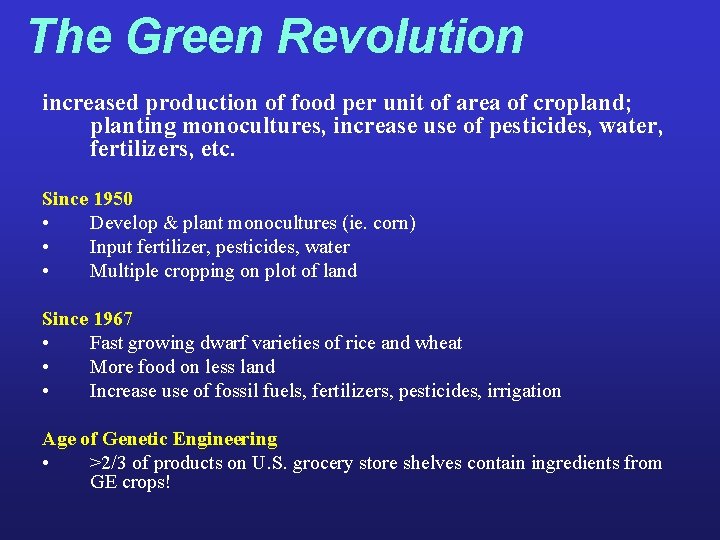 The Green Revolution

increased production of food per unit of area of cropland; planting monocultures, increase use of pesticides, water, fertilizers, etc.

Since 1950
• Develop & plant monocultures (ie. corn)
• Input fertilizer, pesticides, water
• Multiple cropping on plot of land

Since 1967
• Fast growing dwarf varieties of rice and wheat
• More food on less land
• Increase use of fossil fuels, fertilizers, pesticides, irrigation

Age of Genetic Engineering
• >2/3 of products on U.S. grocery store shelves contain ingredients from GE crops!